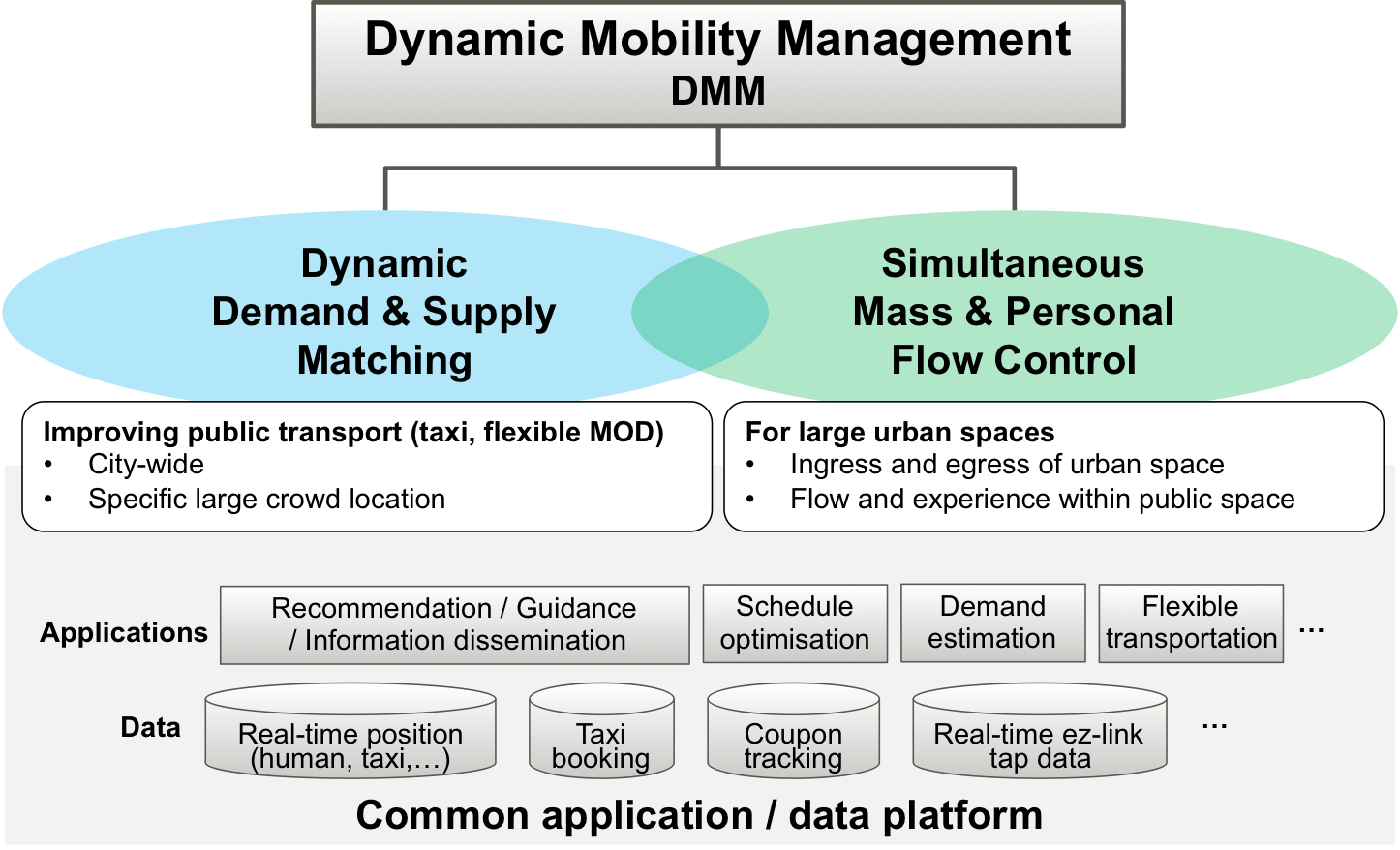 Dynamic Mobility Management
DMM

Dynamic
Demand & Supply
Matching

Simultaneous
Mass & Personal
Flow Control

Improving public transport (taxi, flexible MOD)
• City-wide
• Specific large crowd location

For large urban spaces
• Ingress and egress of urban space
• Flow and experience within public space

Applications

Recommendation / Guidance / Information dissemination

Schedule optimisation

Demand estimation

Flexible transportation

...

Data

Real-time position (human, taxi,…)

Taxi booking

Coupon tracking

Real-time ez-link tap data

...

Common application / data platform